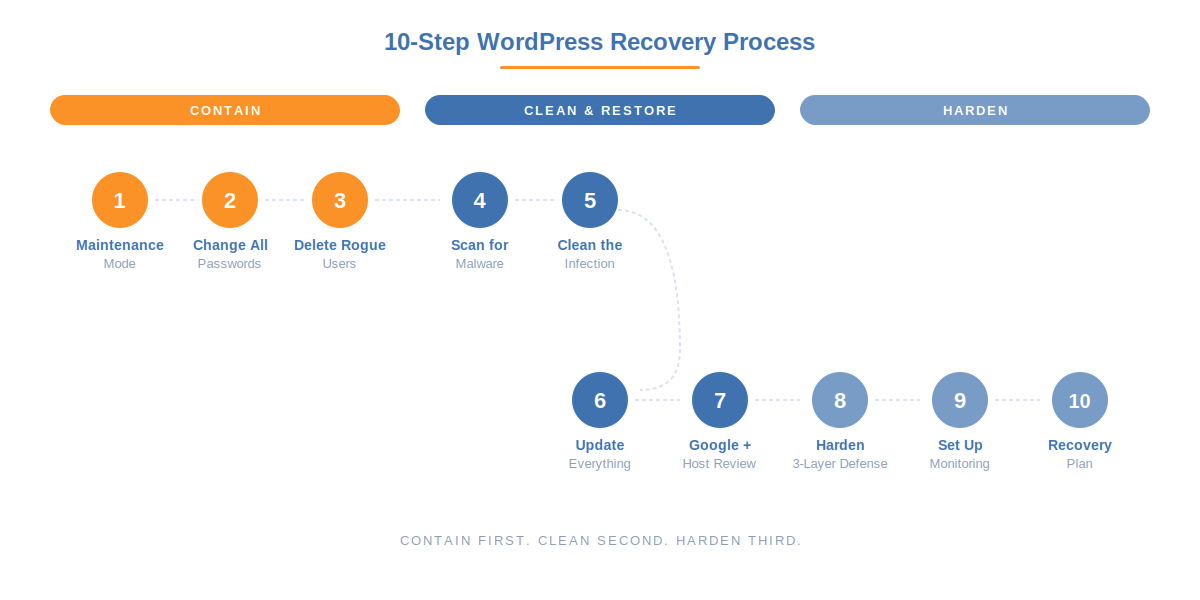 10-Step WordPress Recovery Process

CONTAIN

CLEAN & RESTORE

HARDEN

1
Maintenance
Mode

2
Change All
Passwords

3
Delete Rogue
Users

4
Scan for
Malware

5
Clean the
Infection

6
Update
Everything

7
Google +
Host Review

8
Harden
3-Layer Defense

9
Set Up
Monitoring

10
Recovery
Plan

CONTAIN FIRST. CLEAN SECOND. HARDEN THIRD.